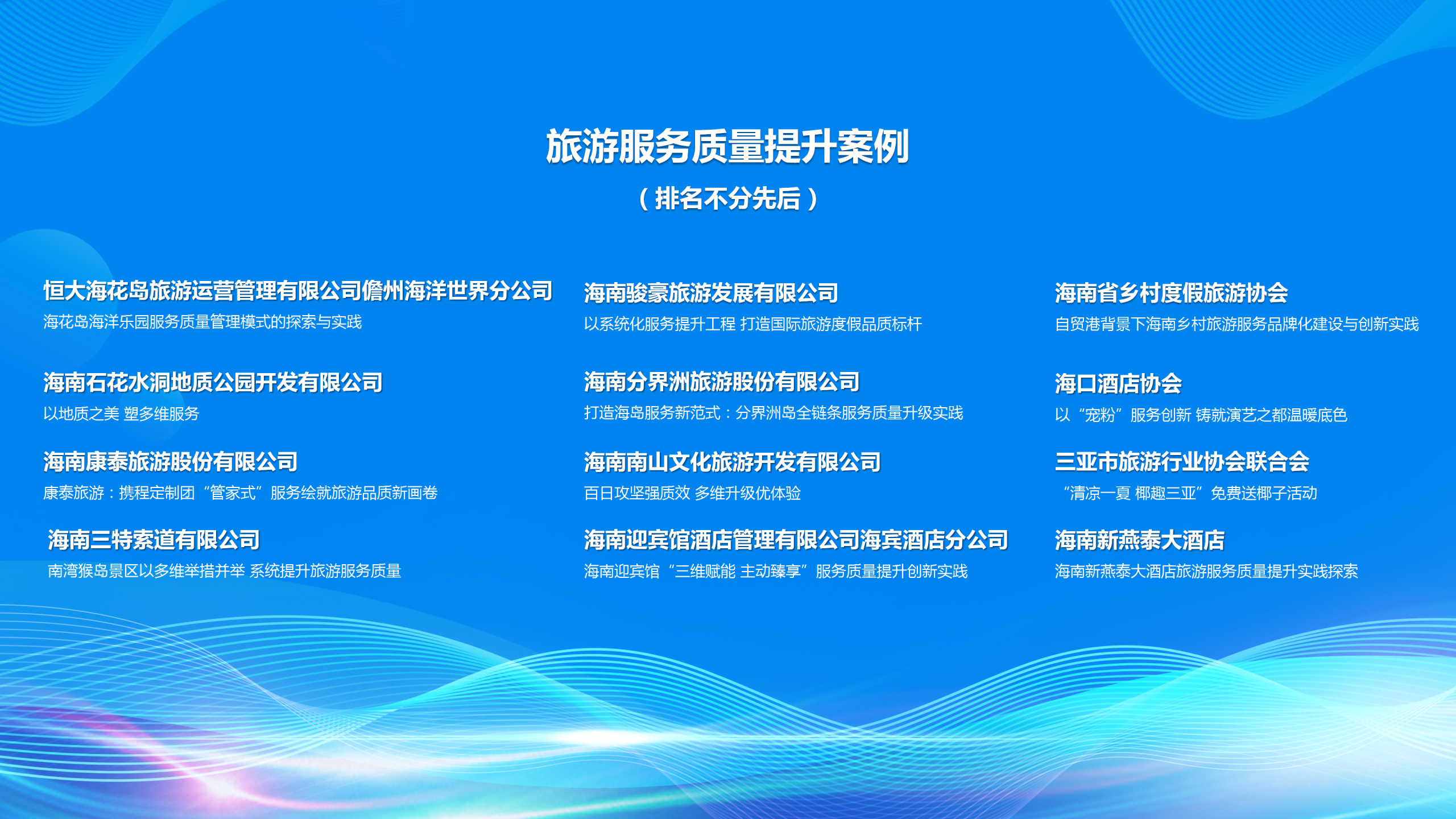 旅游服务质量提升案例

（排名不分先后）

恒大海花岛旅游运营管理有限公司儋州海洋世界分公司
海花岛海洋乐园服务质量管理模式的探索与实践

海南石花水洞地质公园开发有限公司
以地质之美 塑多维服务

海南康泰旅游股份有限公司
康泰旅游：携程定制团“管家式”服务绘就旅游品质新画卷

海南三特索道有限公司
南湾猴岛景区以多维举措并举 系统提升旅游服务质量

海南骏豪旅游发展有限公司
以系统化服务提升工程 打造国际旅游度假品质标杆

海南分界洲旅游股份有限公司
打造海岛服务新范式：分界洲岛全链条服务质量升级实践

海南南山文化旅游开发有限公司
百日攻坚强质效 多维升级优体验

海南迎宾馆酒店管理有限公司海宾酒店分公司
海南迎宾馆“三维赋能 主动臻享”服务质量提升创新实践

海南省乡村度假旅游协会
自贸港背景下海南乡村旅游服务品牌化建设与创新实践

海口酒店协会
以“宠粉”服务创新 铸就演艺之都温暖底色

三亚市旅游行业协会联合会
“清凉一夏 椰趣三亚”免费送椰子活动

海南新燕泰大酒店
海南新燕泰大酒店旅游服务质量提升实践探索